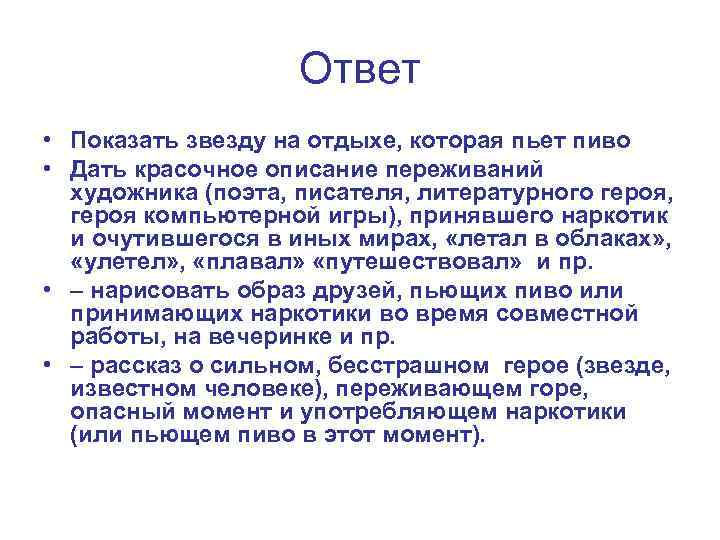 Ответ

• Показать звезду на отдыхе, которая пьет пиво
• Дать красочное описание переживаний художника (поэта, писателя, литературного героя, героя компьютерной игры), принявшего наркотик и очутившегося в иных мирах, «летал в облаках», «улетел», «плавал» «путешествовал» и пр.
• – нарисовать образ друзей, пьющих пиво или принимающих наркотики во время совместной работы, на вечеринке и пр.
• – рассказ о сильном, бесстрашном герое (звезде, известном человеке), переживающем горе, опасный момент и употребляющем наркотики (или пьющем пиво в этот момент).